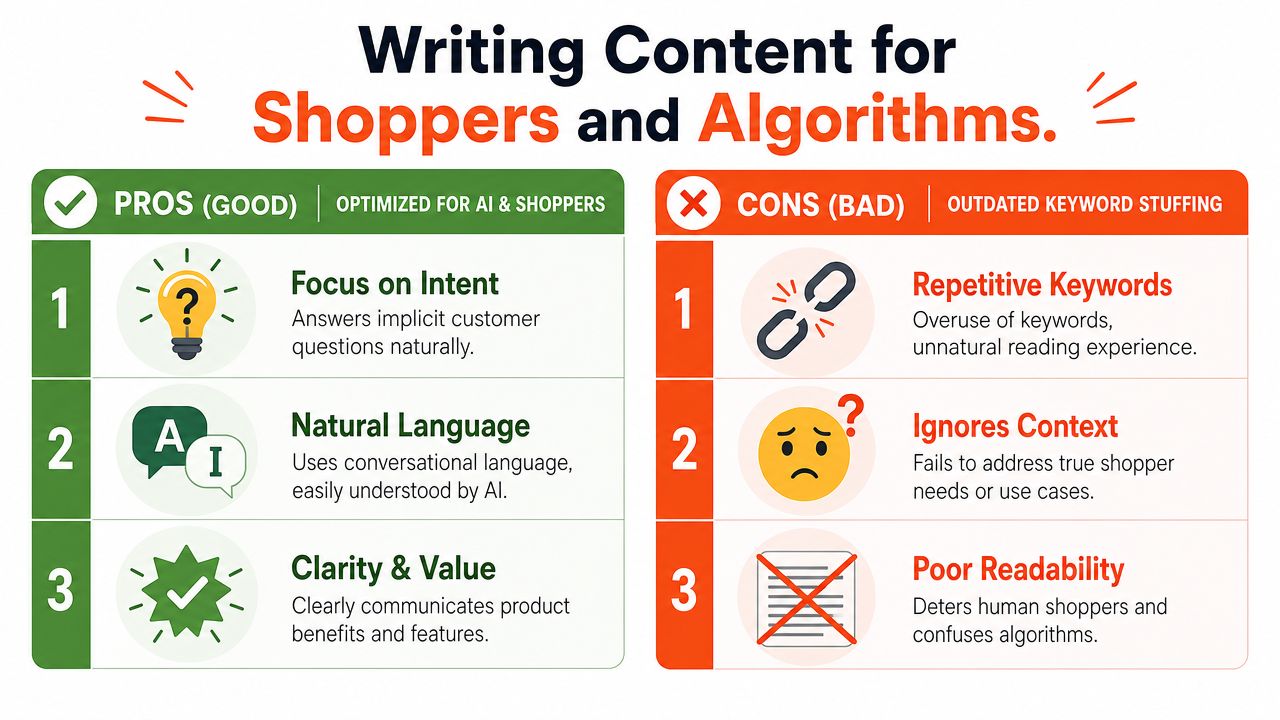 Writing Content for Shoppers and Algorithms.

PROS (GOOD) | OPTIMIZED FOR AI & SHOPPERS

1
?
Focus on Intent
Answers implicit customer questions naturally.

2
A I
Natural Language
Uses conversational language, easily understood by AI.

3
Clarity & Value
Clearly communicates product benefits and features.

CONS (BAD) | OUTDATED KEYWORD STUFFING

1
Repetitive Keywords
Overuse of keywords, unnatural reading experience.

2
?
Ignores Context
Fails to address true shopper needs or use cases.

3
Poor Readability
Deters human shoppers and confuses algorithms.